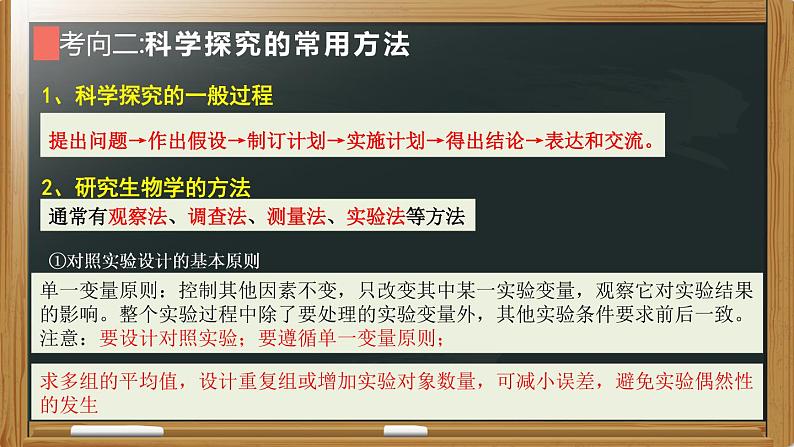 考向二:科学探究的常用方法

1、科学探究的一般过程

提出问题→作出假设→制订计划→实施计划→得出结论→表达和交流。

2、研究生物学的方法

通常有观察法、调查法、测量法、实验法等方法

①对照实验设计的基本原则

单一变量原则：控制其他因素不变，只改变其中某一实验变量，观察它对实验结果的影响。整个实验过程中除了要处理的实验变量外，其他实验条件要求前后一致。注意：要设计对照实验；要遵循单一变量原则；

求多组的平均值，设计重复组或增加实验对象数量，可减小误差，避免实验偶然性的发生